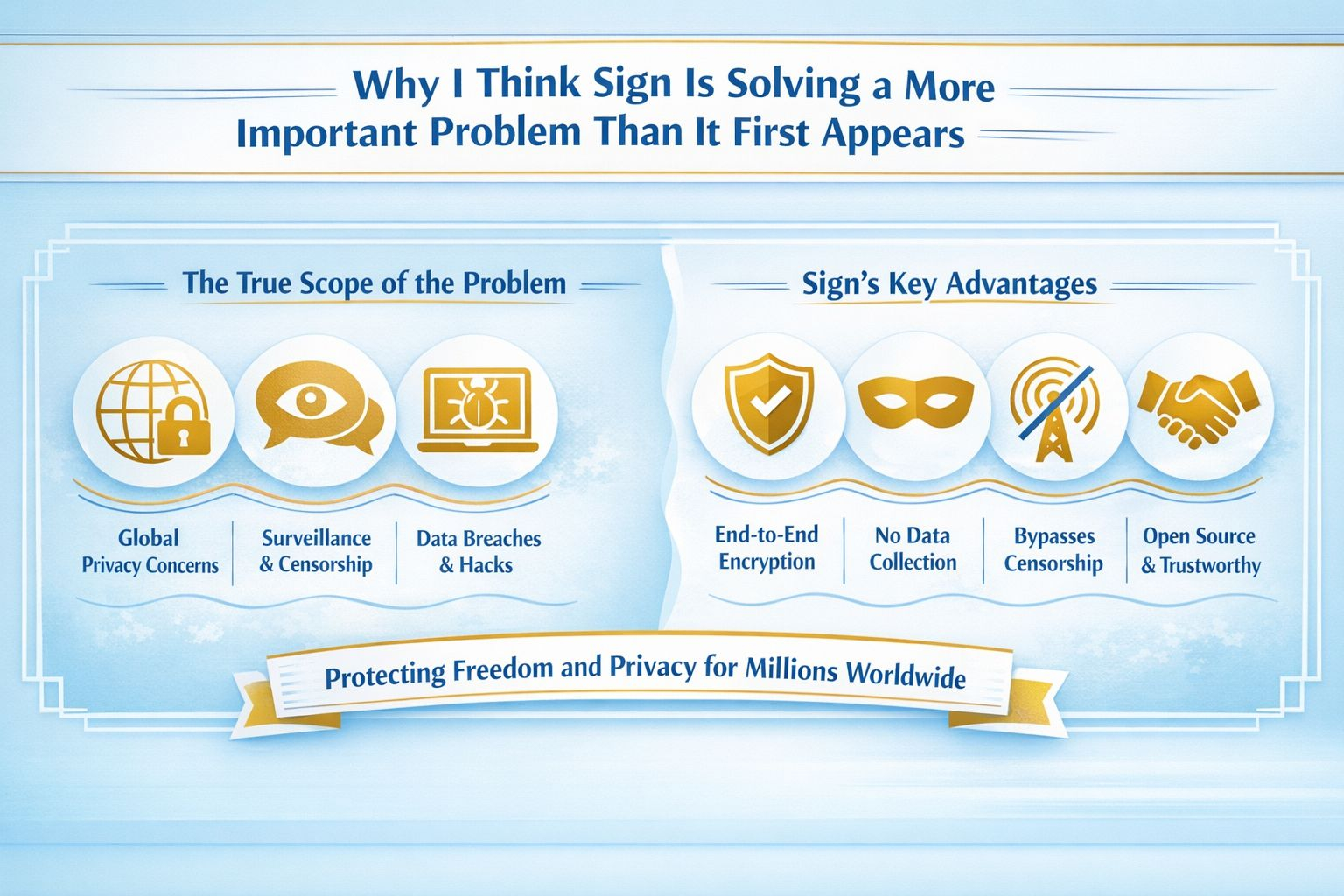 Why I Think Sign Is Solving a More Important Problem Than It First Appears

The True Scope of the Problem

Global Privacy Concerns

Surveillance & Censorship

Data Breaches & Hacks

Sign's Key Advantages

End-to-End Encryption

No Data Collection

Bypasses Censorship

Open Source & Trustworthy

Protecting Freedom and Privacy for Millions Worldwide